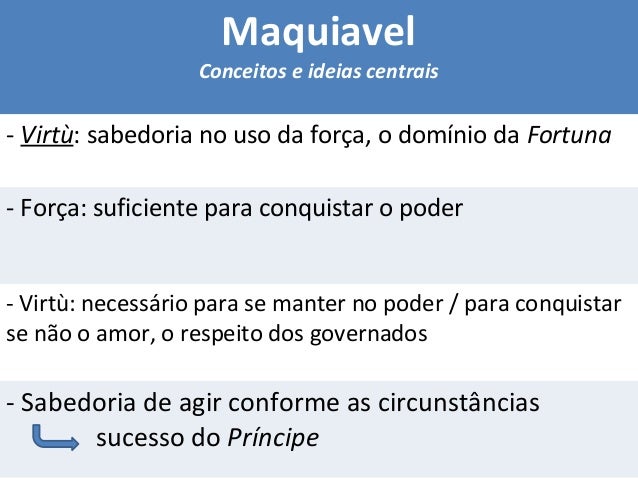 Maquiavel
Conceitos e ideias centrais

- Virtù: sabedoria no uso da força, o domínio da Fortuna

- Força: suficiente para conquistar o poder

- Virtù: necessário para se manter no poder / para conquistar se não o amor, o respeito dos governados

- Sabedoria de agir conforme as circunstâncias
sucesso do Príncipe